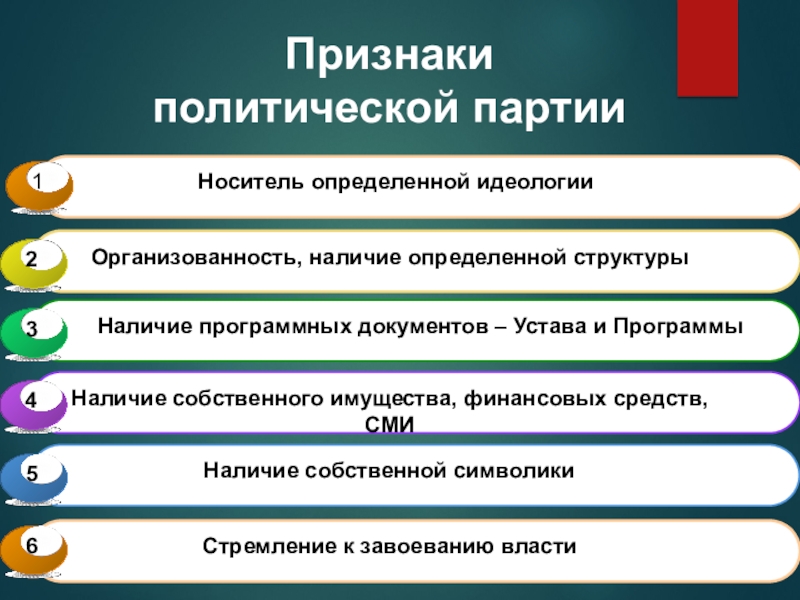 Признаки политической партии

1 Носитель определенной идеологии

2 Организованность, наличие определенной структуры

3 Наличие программных документов – Устава и Программы

4 Наличие собственного имущества, финансовых средств, СМИ

5 Наличие собственной символики

6 Стремление к завоеванию власти